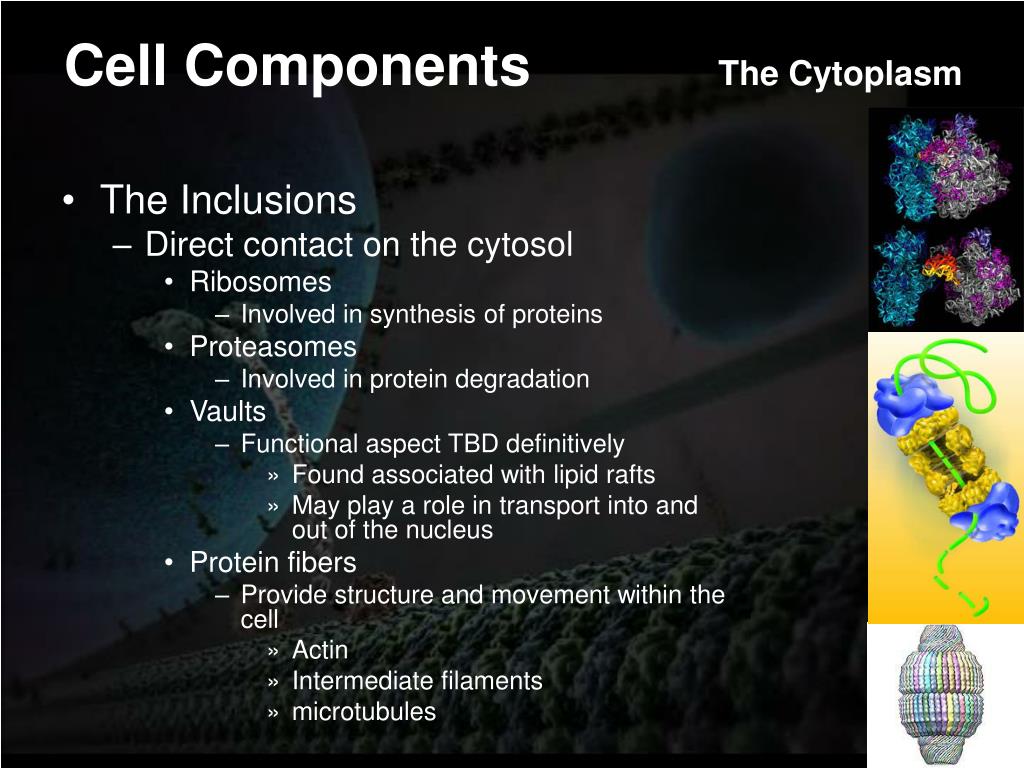 Cell Components The Cytoplasm

• The Inclusions
– Direct contact on the cytosol
• Ribosomes
– Involved in synthesis of proteins
• Proteasomes
– Involved in protein degradation
• Vaults
– Functional aspect TBD definitively
» Found associated with lipid rafts
» May play a role in transport into and out of the nucleus
• Protein fibers
– Provide structure and movement within the cell
» Actin
» Intermediate filaments
» microtubules